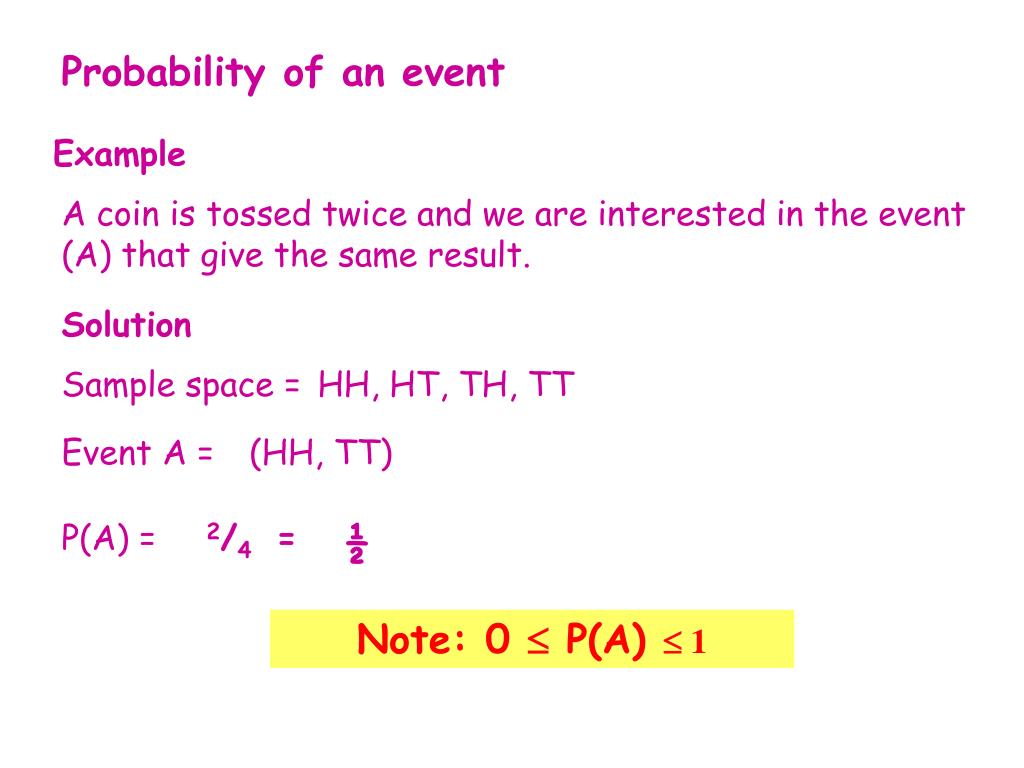 Probability of an event

Example

A coin is tossed twice and we are interested in the event (A) that give the same result.

Solution

Sample space = HH, HT, TH, TT

Event A = (HH, TT)

P(A) = $^2/_4$ = $\frac{1}{2}$

Note: $0 \leq P(A) \leq 1$